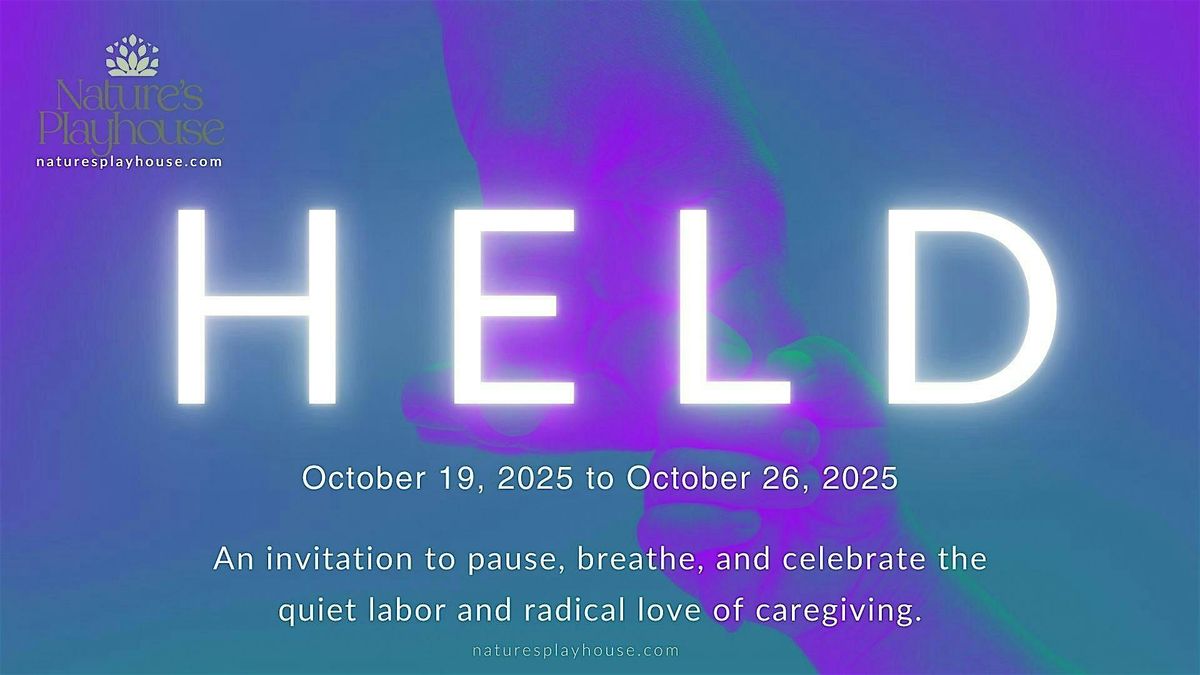 Nature's Playhouse
naturesplayhouse.com

HELD

October 19, 2025 to October 26, 2025

An invitation to pause, breathe, and celebrate the quiet labor and radical love of caregiving.

naturesplayhouse.com